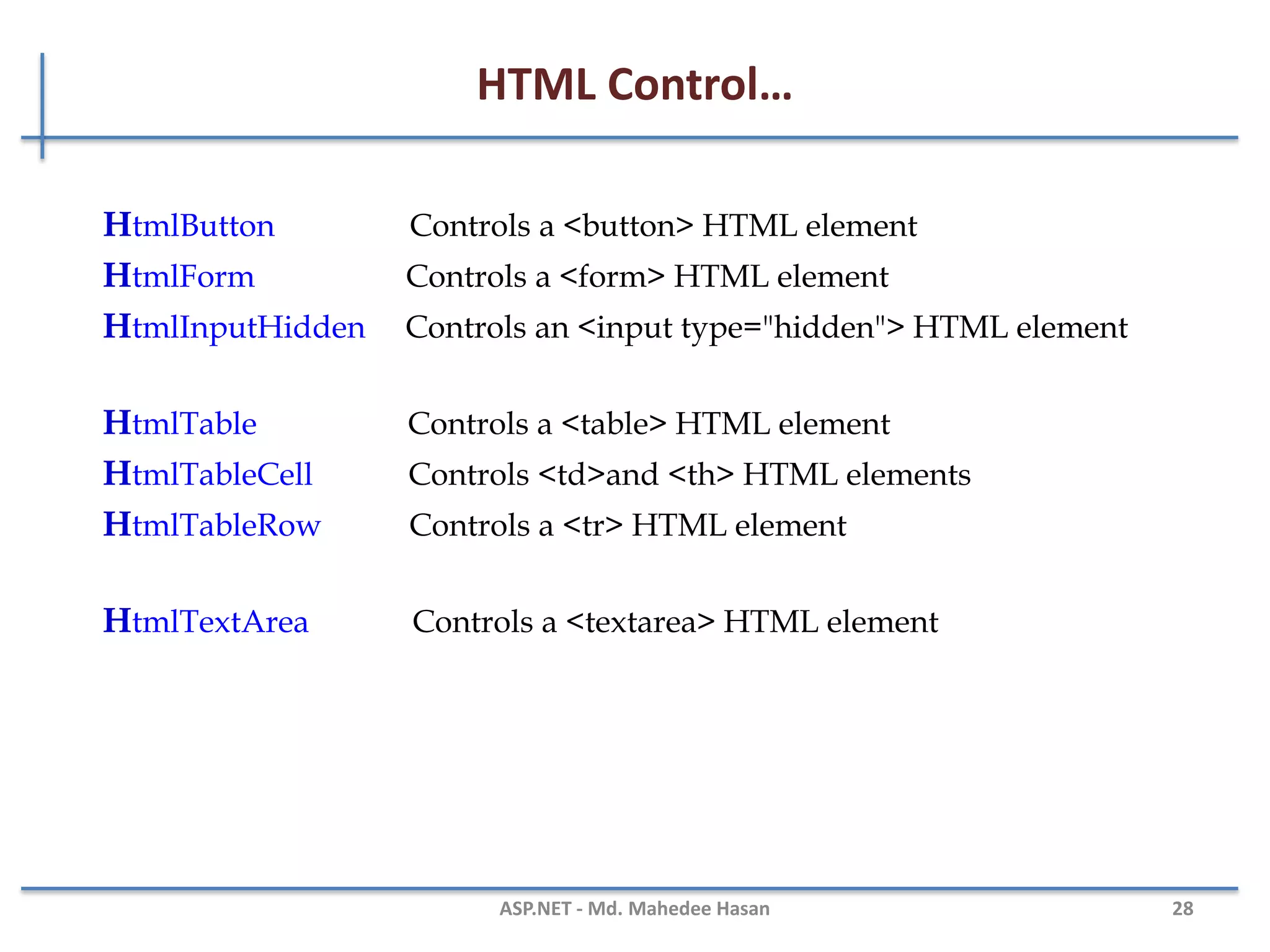 HTML Control…

HtmlButton Controls a <button> HTML element
HtmlForm Controls a <form> HTML element
HtmlInputHidden Controls an <input type="hidden"> HTML element

HtmlTable Controls a <table> HTML element
HtmlTableCell Controls <td>and <th> HTML elements
HtmlTableRow Controls a <tr> HTML element

HtmlTextArea Controls a <textarea> HTML element

ASP.NET - Md. Mahedee Hasan 28